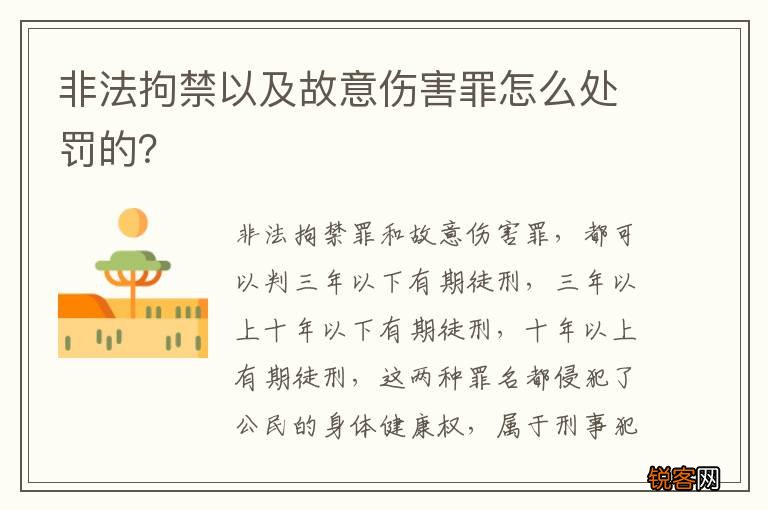 非法拘禁以及故意伤害罪怎么处罚的?

非法拘禁罪和故意伤害罪，都可以判三年以下有期徒刑，三年以上十年以下有期徒刑，十年以上有期徒刑，这两种罪名都侵犯了公民的身体健康权，属于刑事犯

锐客网